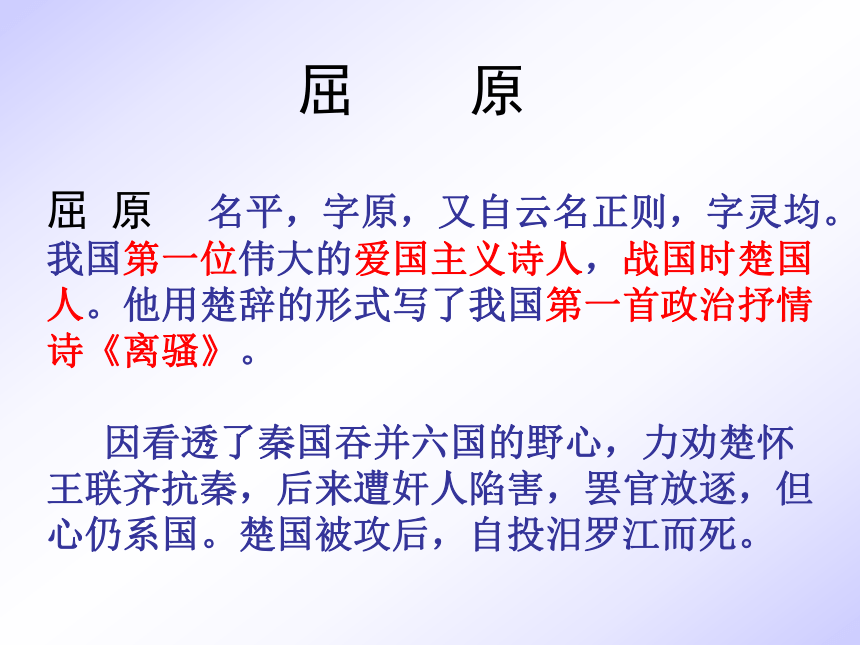 屈　原

屈 原　名平，字原，又自云名正则，字灵均。我国第一位伟大的爱国主义诗人，战国时楚国人。他用楚辞的形式写了我国第一首政治抒情诗《离骚》。

因看透了秦国吞并六国的野心，力劝楚怀王联齐抗秦，后来遭奸人陷害，罢官放逐，但心仍系国。楚国被攻后，自投汨罗江而死。